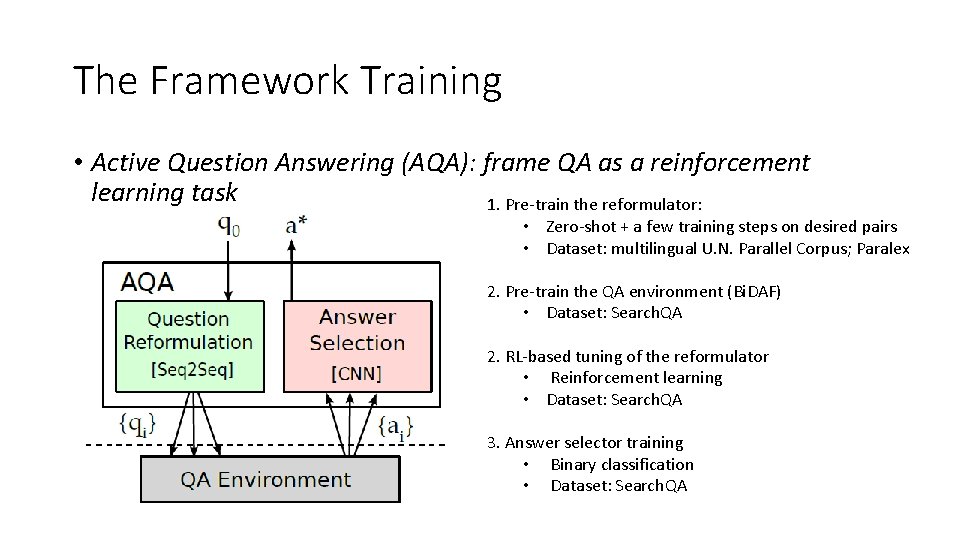 The Framework Training

• Active Question Answering (AQA): frame QA as a reinforcement learning task

$q_0$

$a^*$

AQA

Question Reformulation [Seq2Seq]

Answer Selection [CNN]

$\{q_i\}$

$\{a_i\}$

QA Environment

1. Pre-train the reformulator:
• Zero-shot + a few training steps on desired pairs
• Dataset: multilingual U.N. Parallel Corpus; Paralex

2. Pre-train the QA environment (BiDAF)
• Dataset: SearchQA

2. RL-based tuning of the reformulator
• Reinforcement learning
• Dataset: SearchQA

3. Answer selector training
• Binary classification
• Dataset: SearchQA